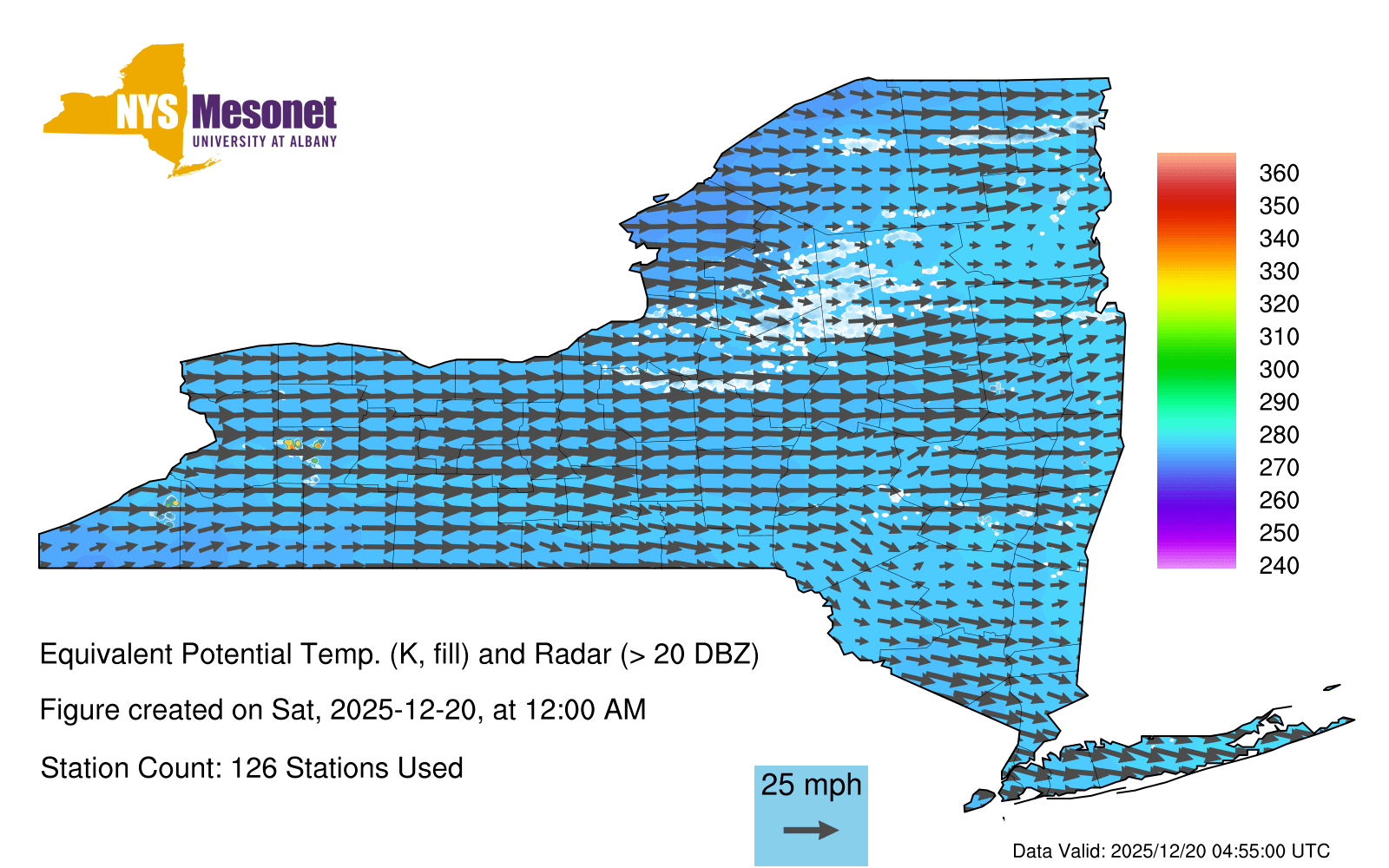 NYS Mesonet
UNIVERSITY AT ALBANY

360
350
340
330
320
310
300
290
280
270
260
250
240

Equivalent Potential Temp. (K, fill) and Radar (> 20 DBZ)

Figure created on Sat, 2025-12-20, at 12:00 AM

Station Count: 126 Stations Used

25 mph

Data Valid: 2025/12/20 04:55:00 UTC